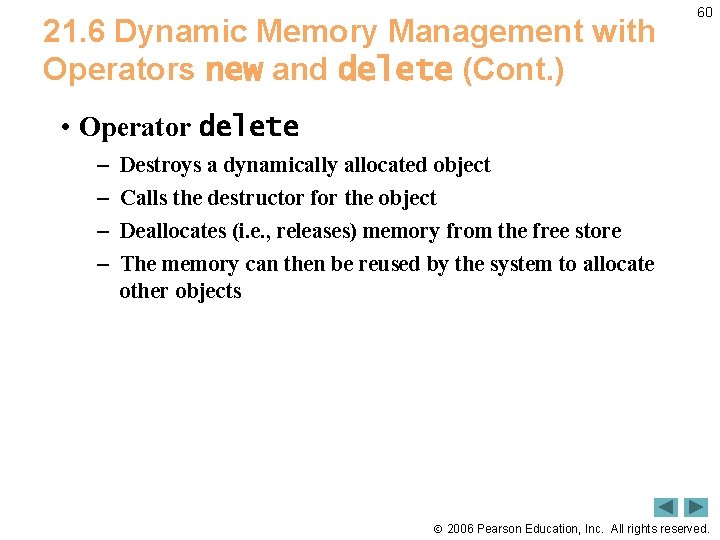 60

21.6 Dynamic Memory Management with Operators new and delete (Cont.)

• Operator delete

– Destroys a dynamically allocated object

– Calls the destructor for the object

– Deallocates (i.e., releases) memory from the free store

– The memory can then be reused by the system to allocate other objects

© 2006 Pearson Education, Inc. All rights reserved.